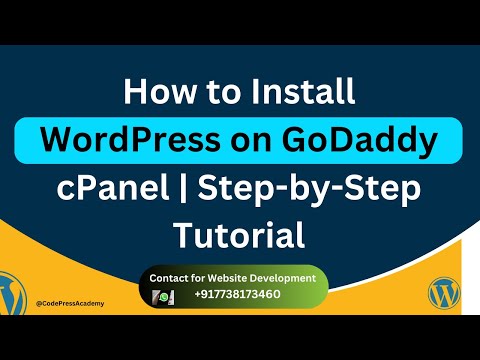 How to Install
WordPress on GoDaddy
cPanel | Step-by-Step
Tutorial

Contact for Website Development
+917738173460

@CodePressAcademy